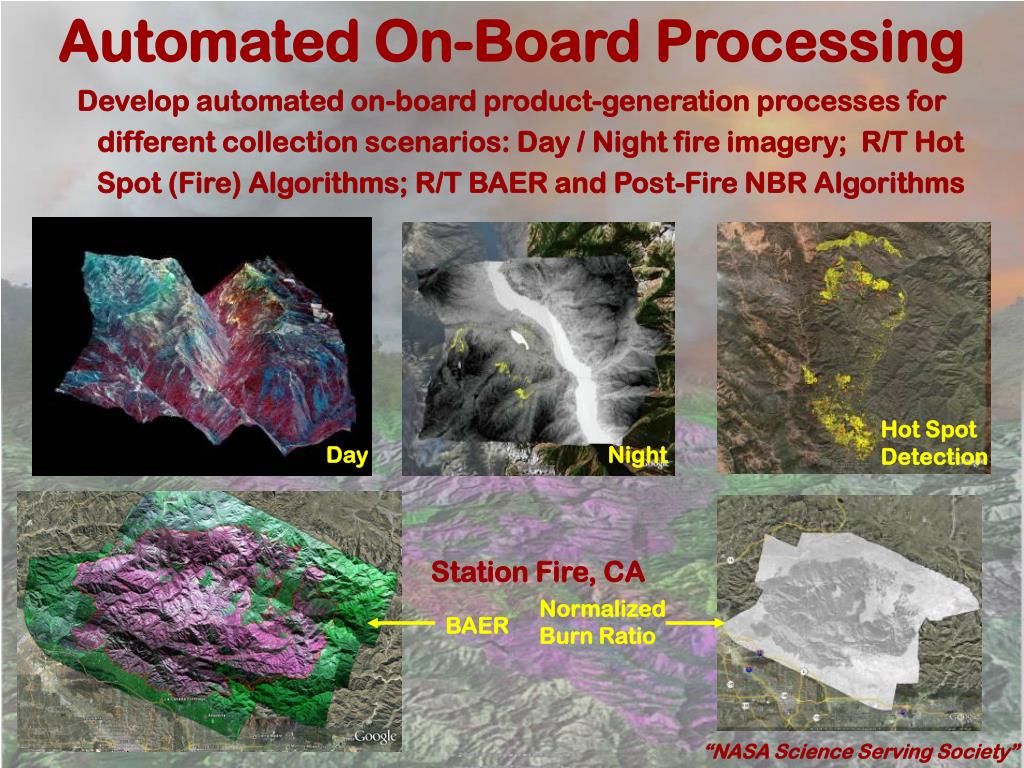 Automated On-Board Processing

Develop automated on-board product-generation processes for different collection scenarios: Day / Night fire imagery; R/T Hot Spot (Fire) Algorithms; R/T BAER and Post-Fire NBR Algorithms

Day

Night

Hot Spot Detection

Station Fire, CA

BAER

Normalized Burn Ratio

Google

Google

"NASA Science Serving Society"